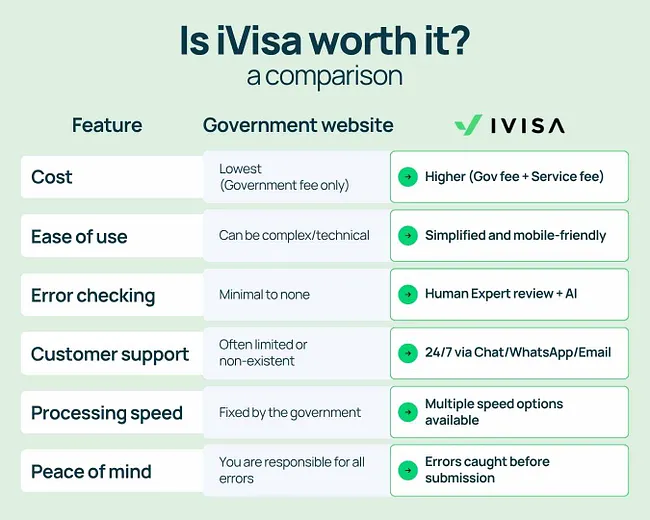 Is iVisa worth it?
a comparison

| Feature | Government website | IVISA |
|---|---|---|
| Cost | Lowest (Government fee only) | Higher (Gov fee + Service fee) |
| Ease of use | Can be complex/technical | Simplified and mobile-friendly |
| Error checking | Minimal to none | Human Expert review + AI |
| Customer support | Often limited or non-existent | 24/7 via Chat/WhatsApp/Email |
| Processing speed | Fixed by the government | Multiple speed options available |
| Peace of mind | You are responsible for all errors | Errors caught before submission |